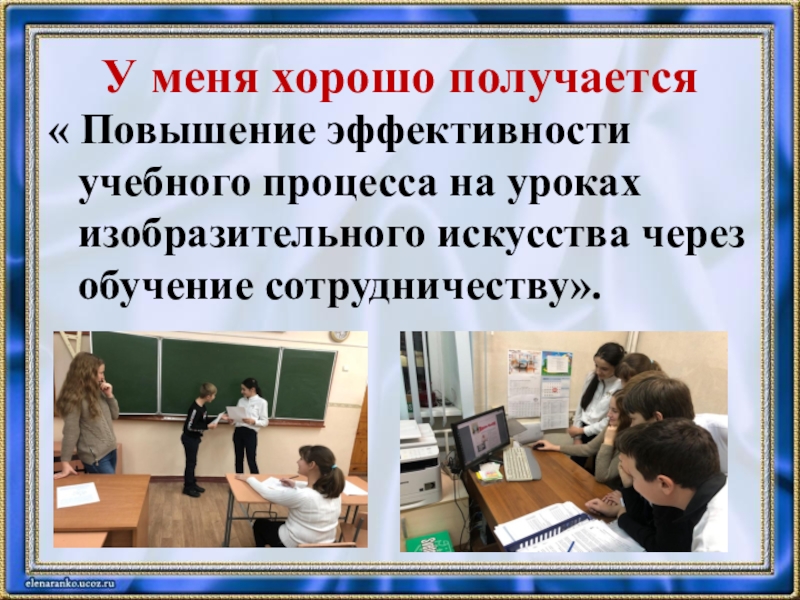 У меня хорошо получается
« Повышение эффективности учебного процесса на уроках изобразительного искусства через обучение сотрудничеству».

elenaranko.ucoz.ru